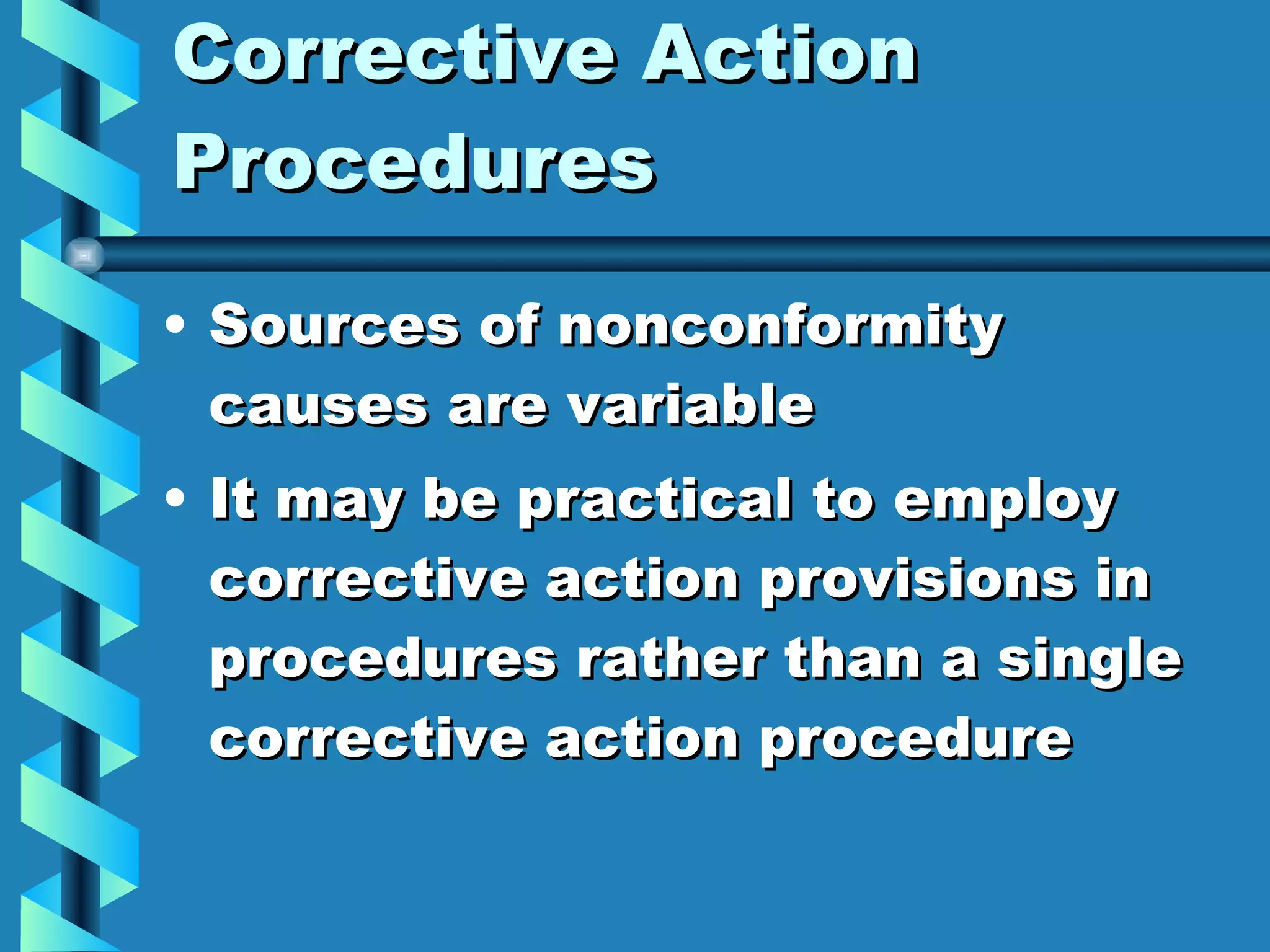 Corrective Action Procedures

• Sources of nonconformity causes are variable

• It may be practical to employ corrective action provisions in procedures rather than a single corrective action procedure